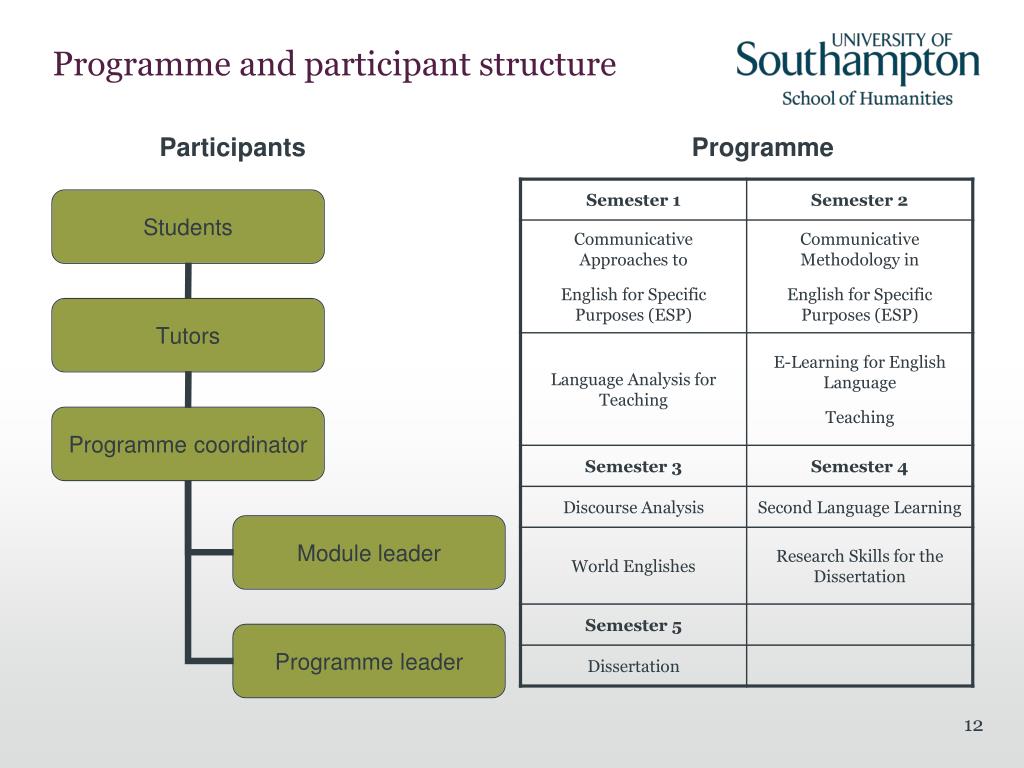 Programme and participant structure

UNIVERSITY OF Southampton
School of Humanities

Participants

Students

Tutors

Programme coordinator

Module leader

Programme leader

Programme

| Semester 1 | Semester 2 |
|---|---|
| Communicative Approaches to English for Specific Purposes (ESP) | Communicative Methodology in English for Specific Purposes (ESP) |
| Language Analysis for Teaching | E-Learning for English Language Teaching |
| **Semester 3** | **Semester 4** |
| Discourse Analysis | Second Language Learning |
| World Englishes | Research Skills for the Dissertation |
| **Semester 5** | |
| Dissertation | |

12